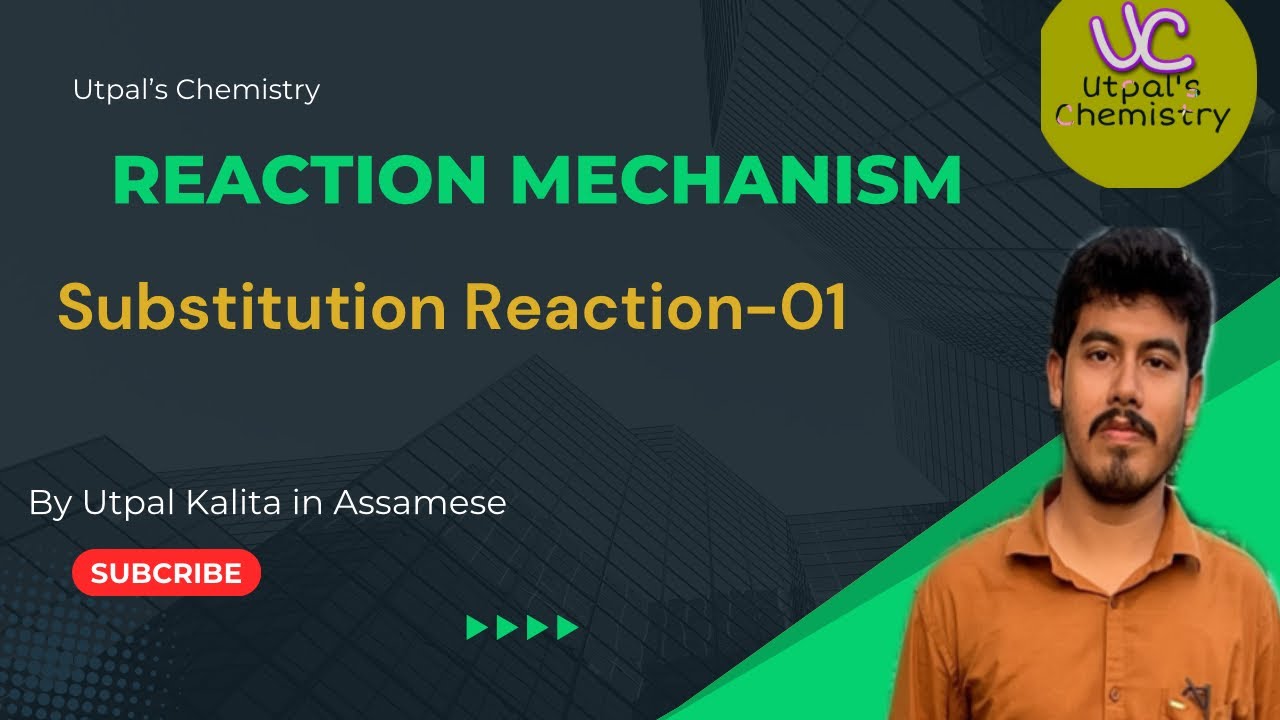 Utpal's Chemistry

UC
Utpal's Chemistry

REACTION MECHANISM

Substitution Reaction-01

By Utpal Kalita in Assamese

SUBCRIBE